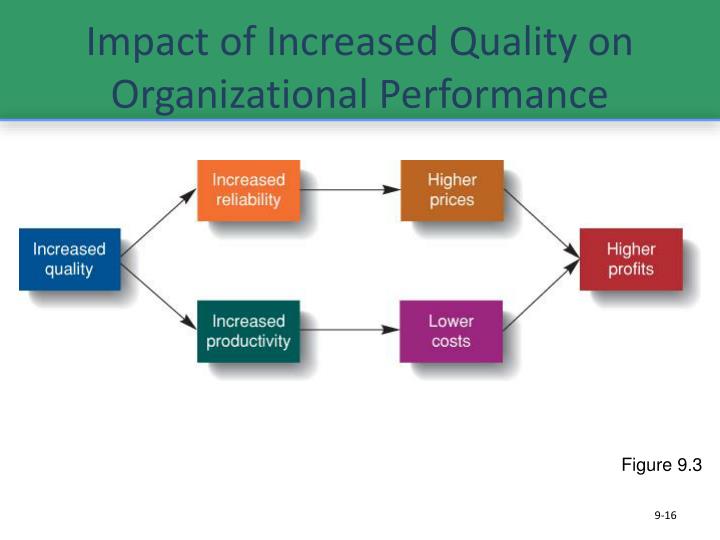 Impact of Increased Quality on Organizational Performance

Increased quality

Increased reliability

Higher prices

Increased productivity

Lower costs

Higher profits

Figure 9.3

9-16